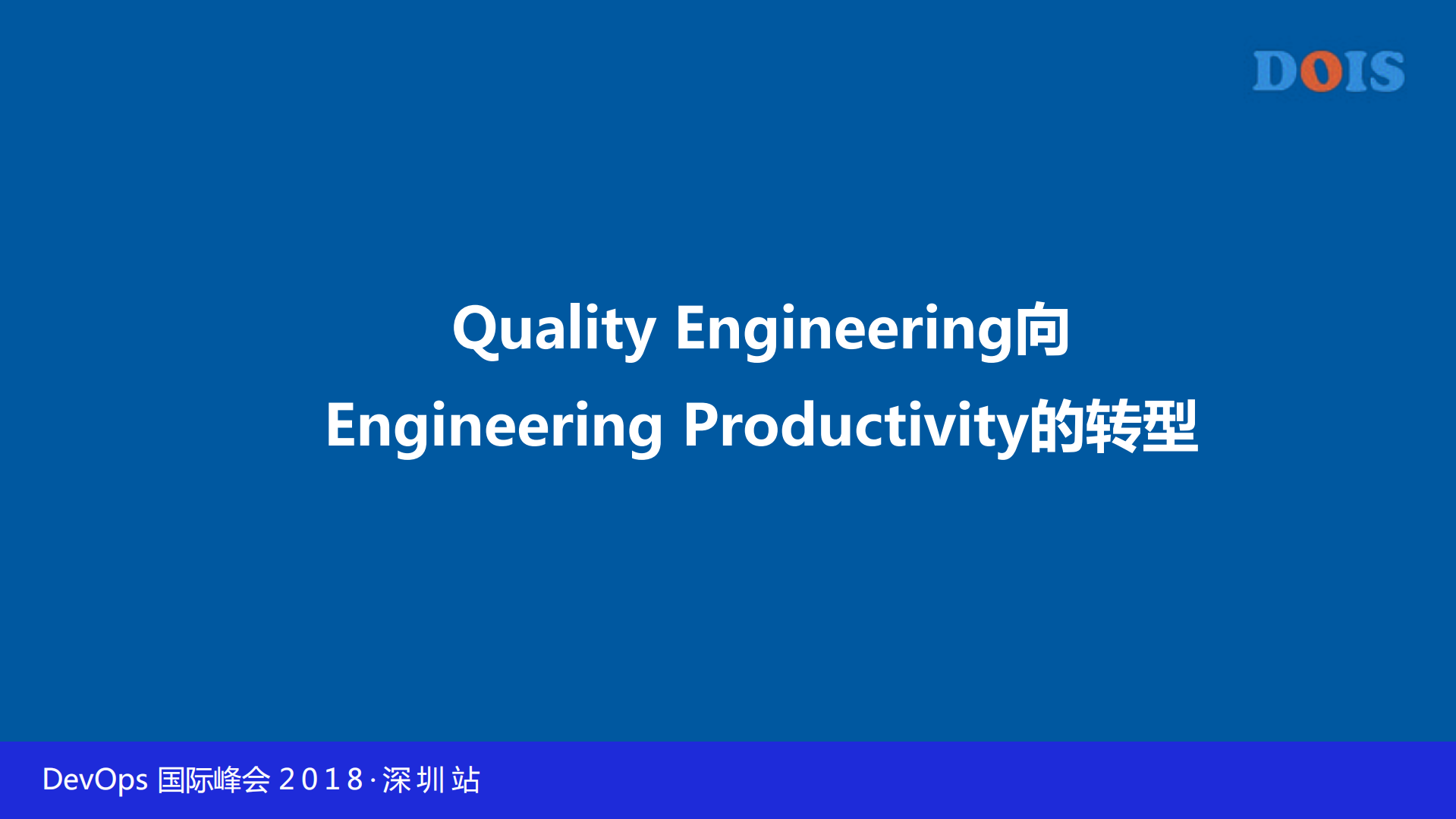 DOIS

Quality Engineering向
Engineering Productivity的转型

DevOps 国际峰会 2018·深圳站